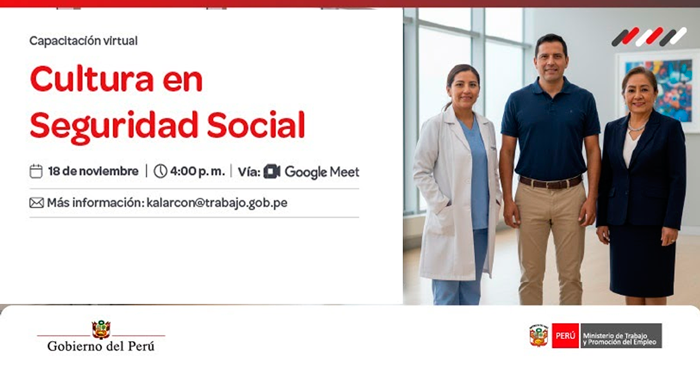 Capacitación virtual

Cultura en Seguridad Social

18 de noviembre | 4:00 p. m. | Vía: Google Meet

Más información: kalarcon@trabajo.gob.pe

Gobierno del Perú

PERÚ Ministerio de Trabajo y Promoción del Empleo